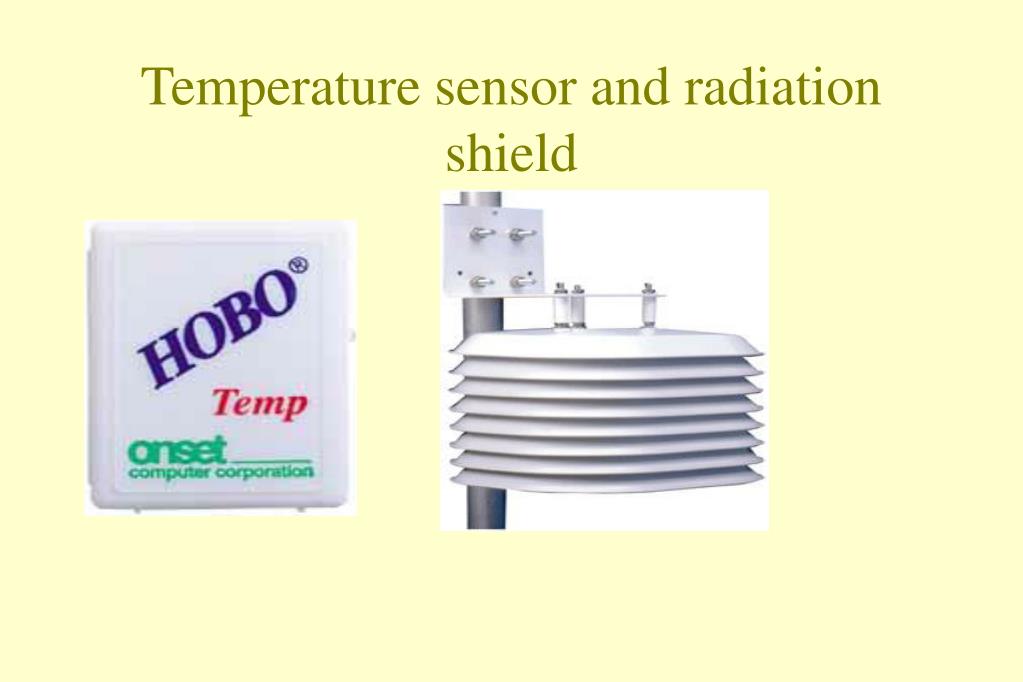 Temperature sensor and radiation shield

HOBO®
Temp
onset
computer corporation